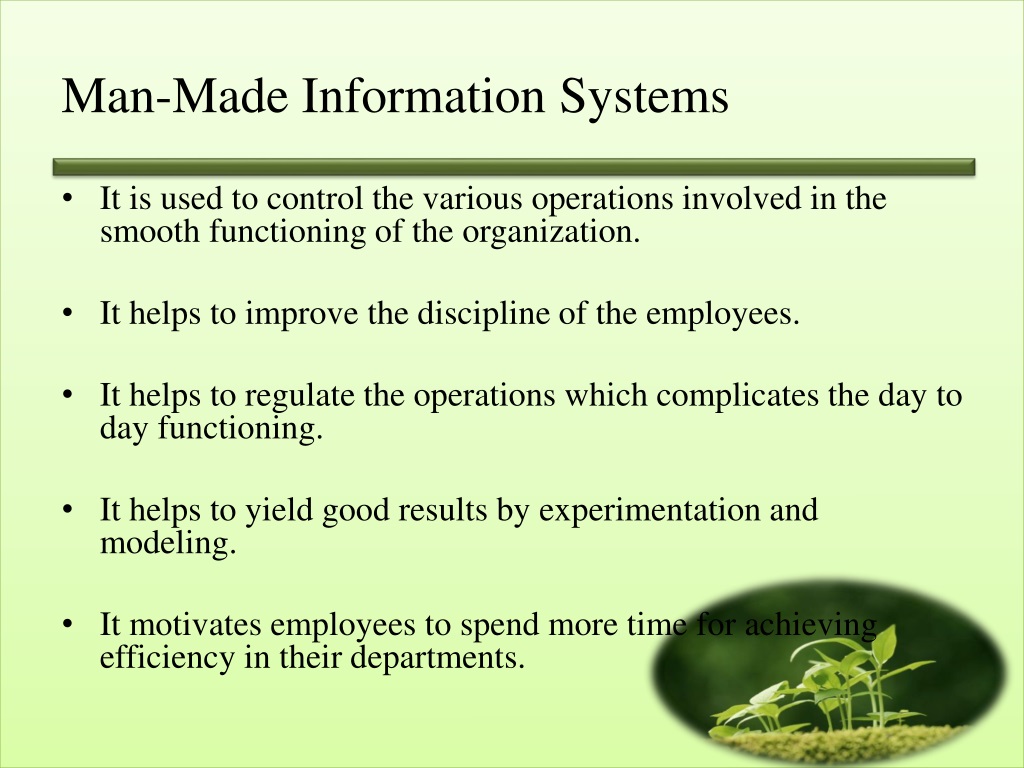 Man-Made Information Systems

• It is used to control the various operations involved in the smooth functioning of the organization.

• It helps to improve the discipline of the employees.

• It helps to regulate the operations which complicates the day to day functioning.

• It helps to yield good results by experimentation and modeling.

• It motivates employees to spend more time for achieving efficiency in their departments.